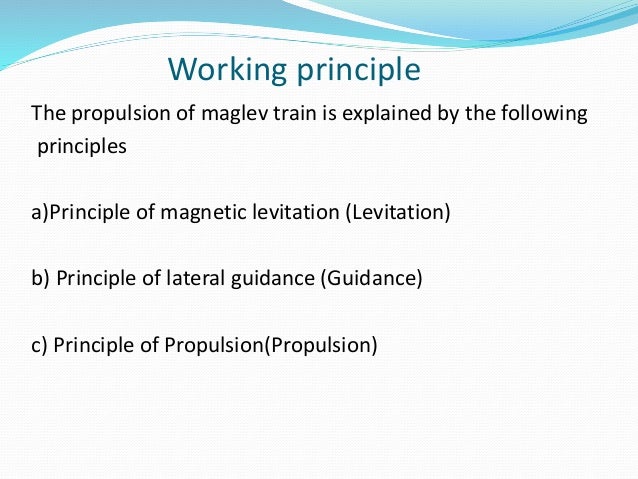 Working principle

The propulsion of maglev train is explained by the following principles

a)Principle of magnetic levitation (Levitation)

b) Principle of lateral guidance (Guidance)

c) Principle of Propulsion(Propulsion)